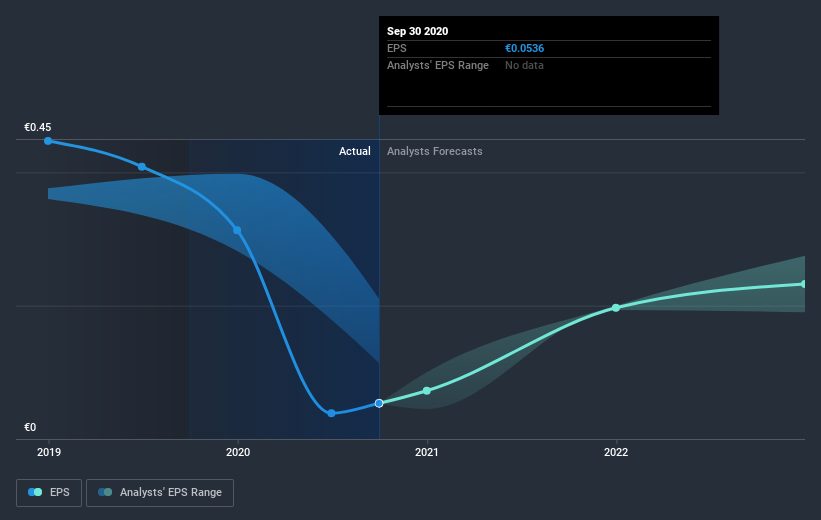 Sep 30 2020
EPS €0.0536
Analysts' EPS Range No data

€0.45

Actual Analysts Forecasts

€0

2019 2020 2021 2022

EPS Analysts' EPS Range